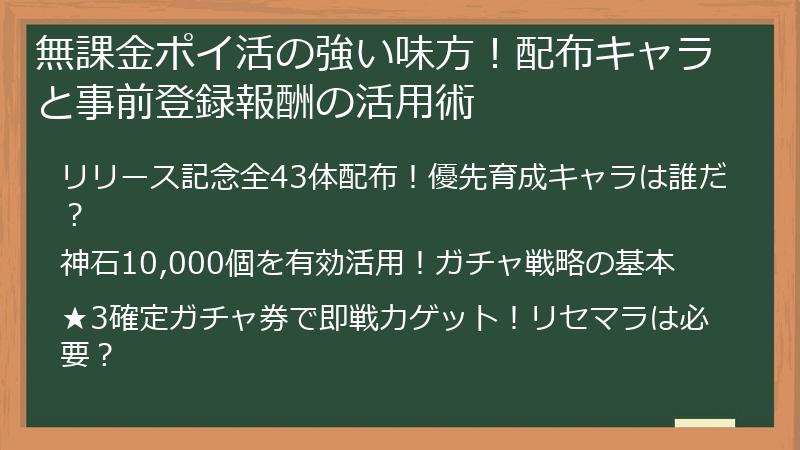 無課金ポイ活の強い味方！配布キャラと事前登録報酬の活用術

リリース記念全43体配布！優先育成キャラは誰だ？

神石10,000個を有効活用！ガチャ戦略の基本

★3確定ガチャ券で即戦力ゲット！リセマラは必要？